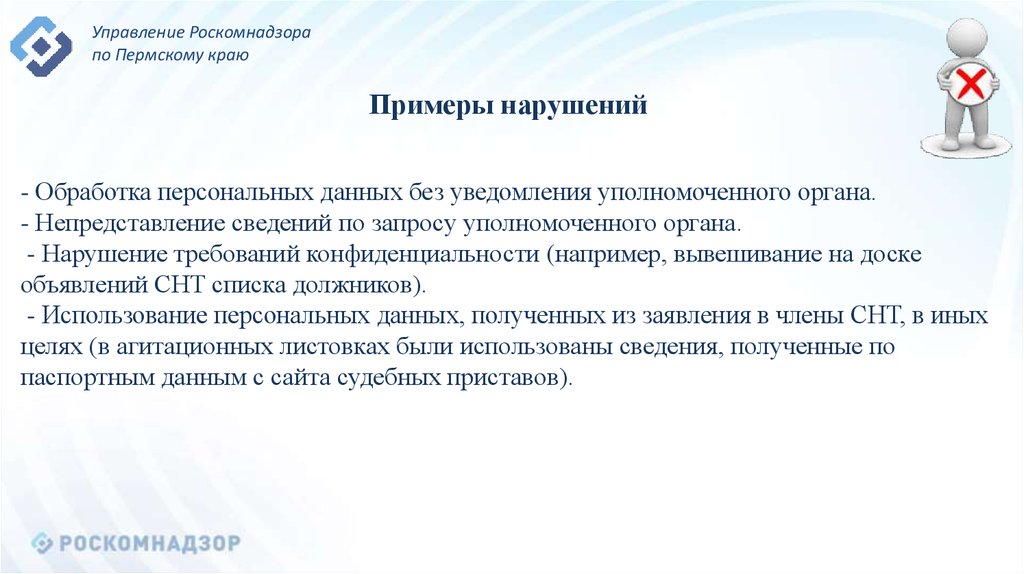 Управление Роскомнадзора по Пермскому краю

Примеры нарушений

- Обработка персональных данных без уведомления уполномоченного органа.
- Непредставление сведений по запросу уполномоченного органа.
- Нарушение требований конфиденциальности (например, вывешивание на доске объявлений СНТ списка должников).
- Использование персональных данных, полученных из заявления в члены СНТ, в иных целях (в агитационных листовках были использованы сведения, полученные по паспортным данным с сайта судебных приставов).

РОСКОМНАДЗОР